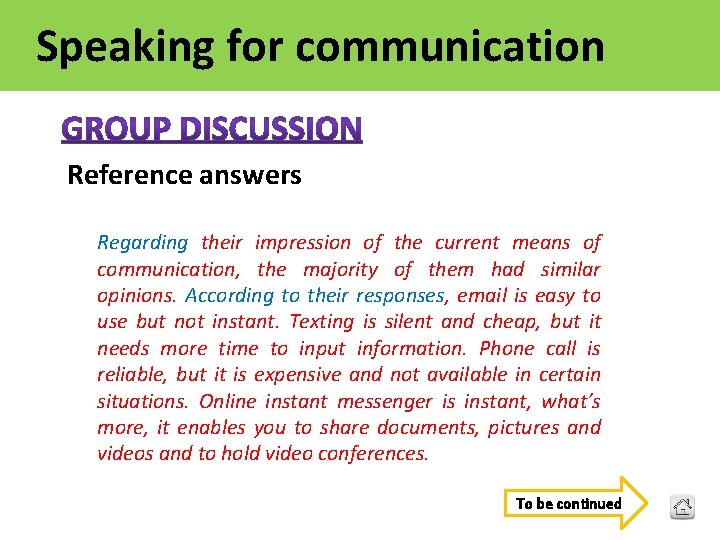 Speaking for communication

GROUP DISCUSSION

Reference answers

Regarding their impression of the current means of communication, the majority of them had similar opinions. According to their responses, email is easy to use but not instant. Texting is silent and cheap, but it needs more time to input information. Phone call is reliable, but it is expensive and not available in certain situations. Online instant messenger is instant, what's more, it enables you to share documents, pictures and videos and to hold video conferences.

To be continued